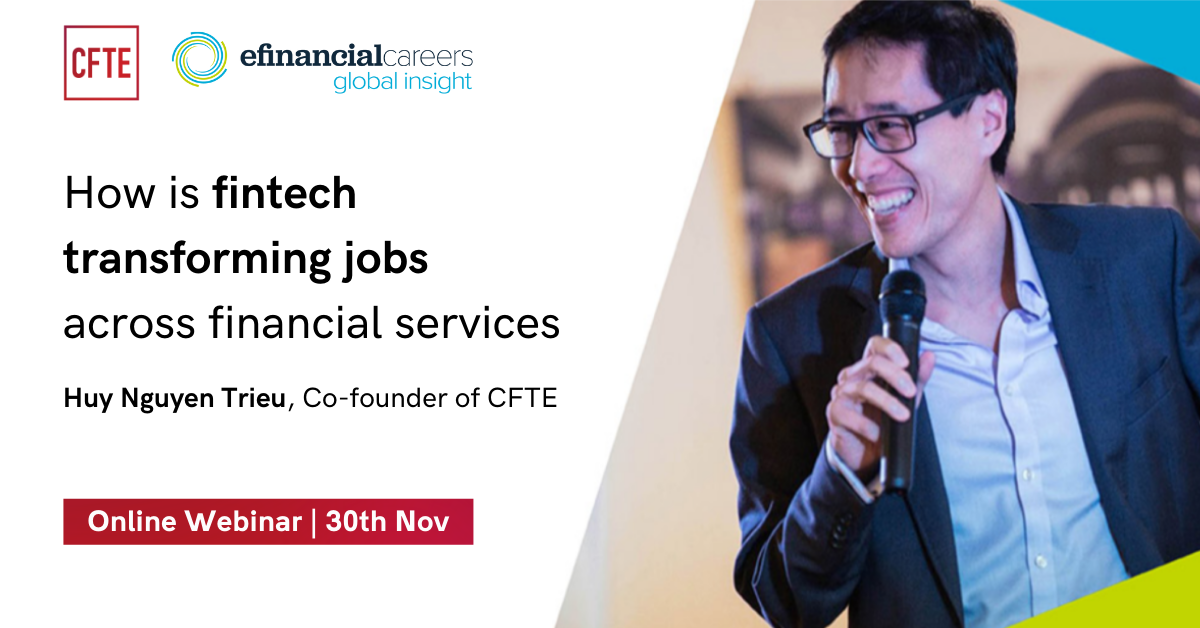 CFTE

efinancialcareers
global insight

How is fintech transforming jobs across financial services

Huy Nguyen Trieu, Co-founder of CFTE

Online Webinar | 30th Nov